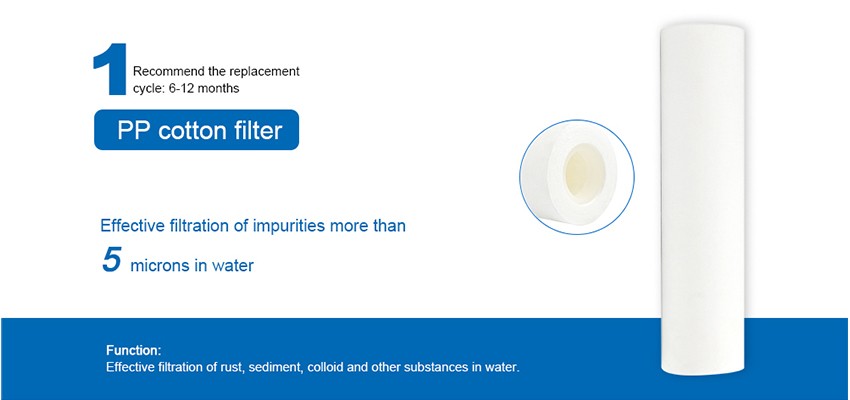 1 Recommend the replacement cycle: 6-12 months

PP cotton filter

Effective filtration of impurities more than

5 microns in water

Function:
Effective filtration of rust, sediment, colloid and other substances in water.